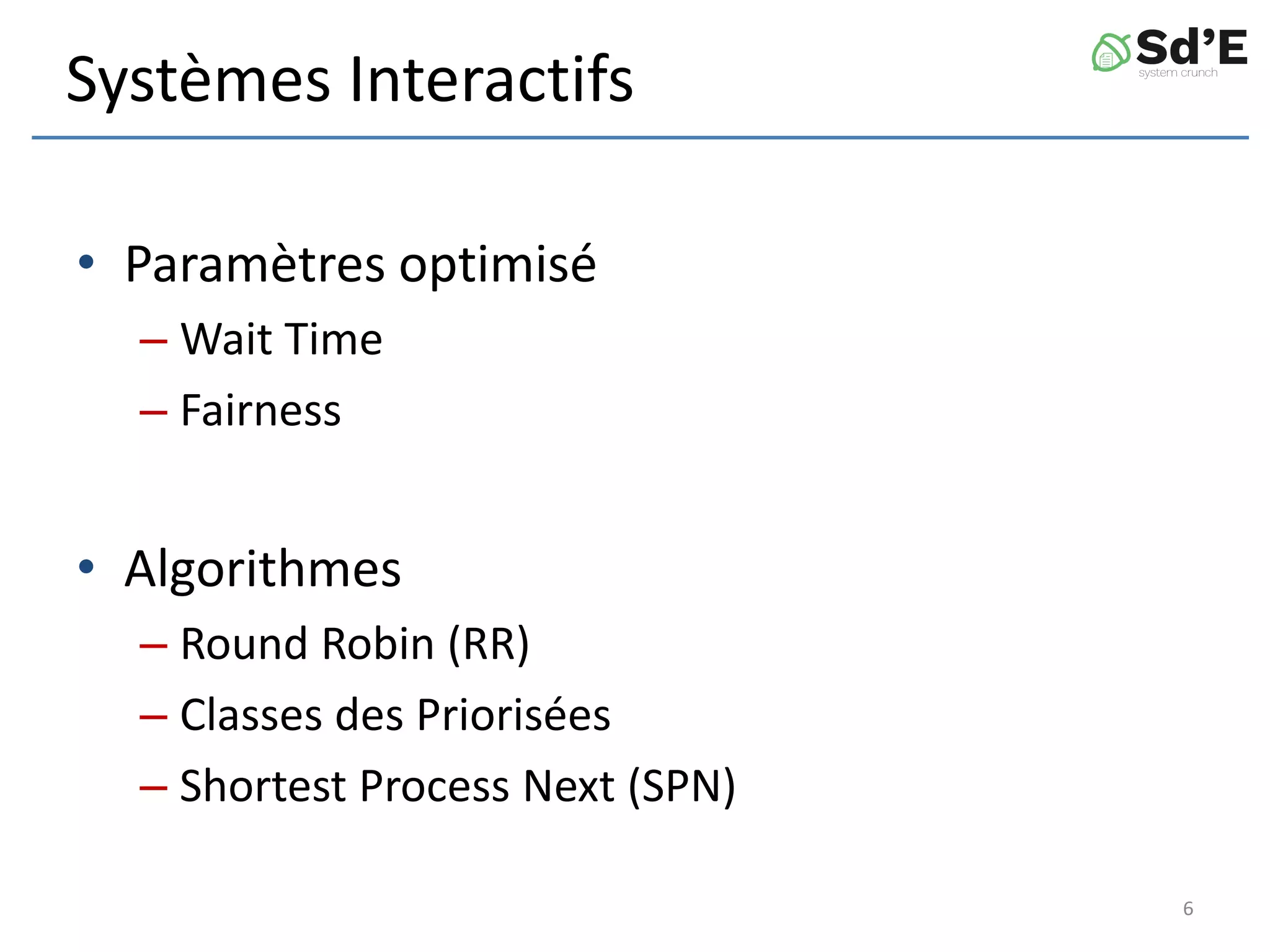 Systèmes Interactifs

Sd'E
system crunch

• Paramètres optimisé
– Wait Time
– Fairness

• Algorithmes
– Round Robin (RR)
– Classes des Priorisées
– Shortest Process Next (SPN)

6